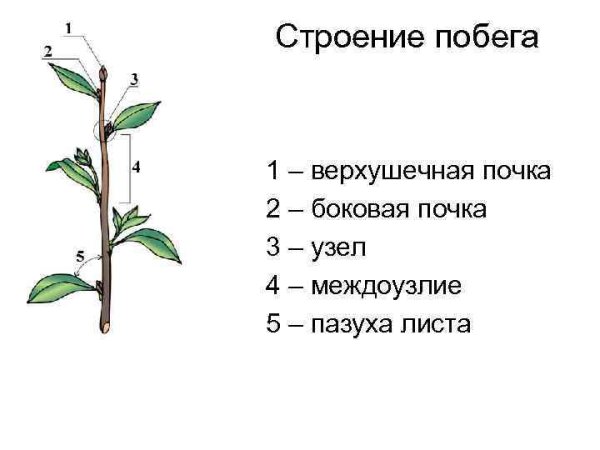 1
2
3
4
5

Строение побега

1 – верхушечная почка
2 – боковая почка
3 – узел
4 – междоузлие
5 – пазуха листа